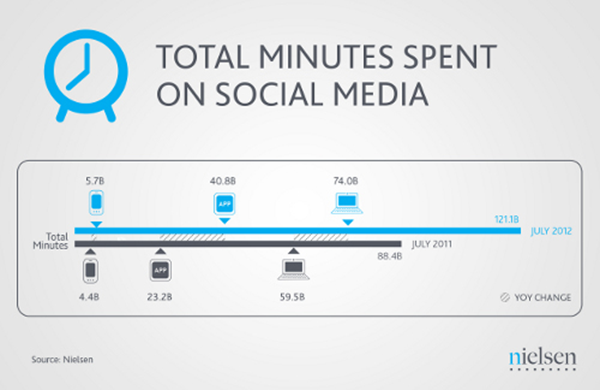 TOTAL MINUTES SPENT ON SOCIAL MEDIA

5.7B

40.8B

APP

74.0B

121.1B

JULY 2012

Total Minutes

JULY 2011

88.4B

APP

4.4B

23.2B

59.5B

YOY CHANGE

Source: Nielsen

nielsen